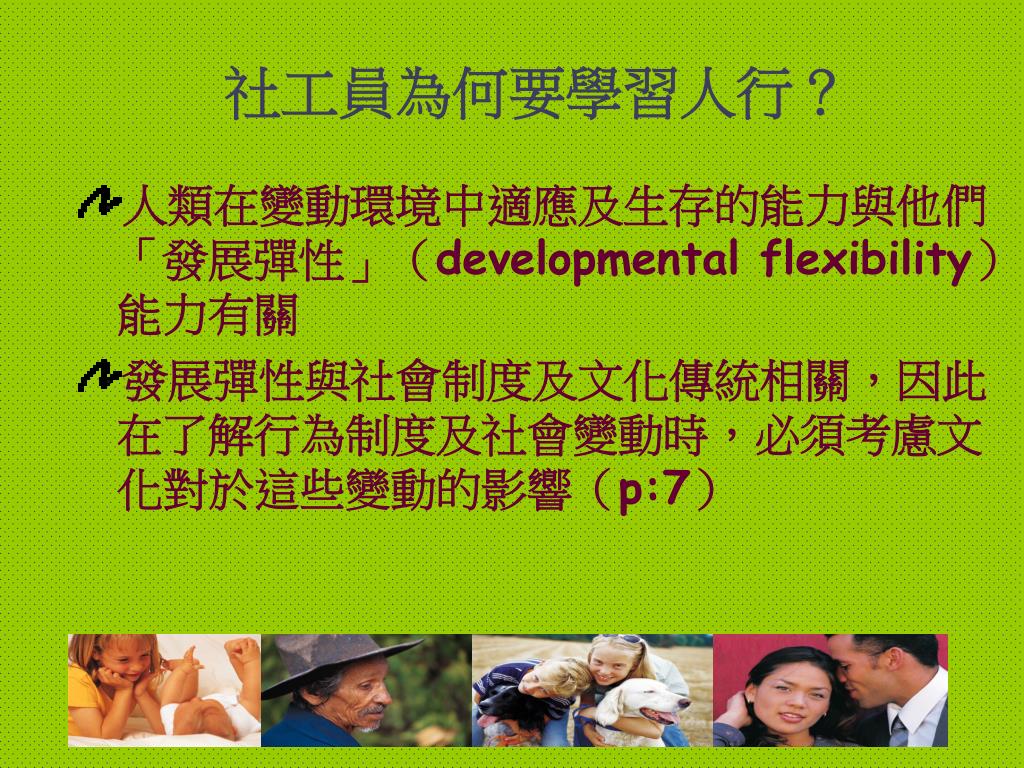 社工員為何要學習人行？

人類在變動環境中適應及生存的能力與他們「發展彈性」（developmental flexibility）能力有關

發展彈性與社會制度及文化傳統相關，因此在了解行為制度及社會變動時，必須考慮文化對於這些變動的影響（p:7）